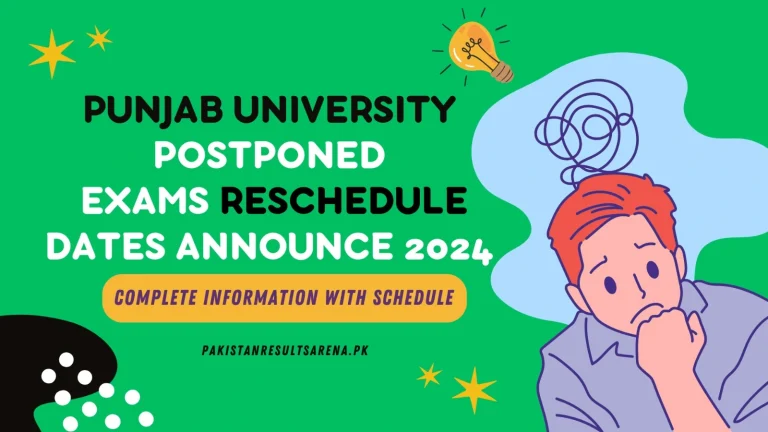 PUNJAB UNIVERSITY POSTPONED EXAMS RESCHEDULE DATES ANNOUNCE 2024

COMPLETE INFORMATION WITH SCHEDULE

PAKISTANRESULTSARENA.PK